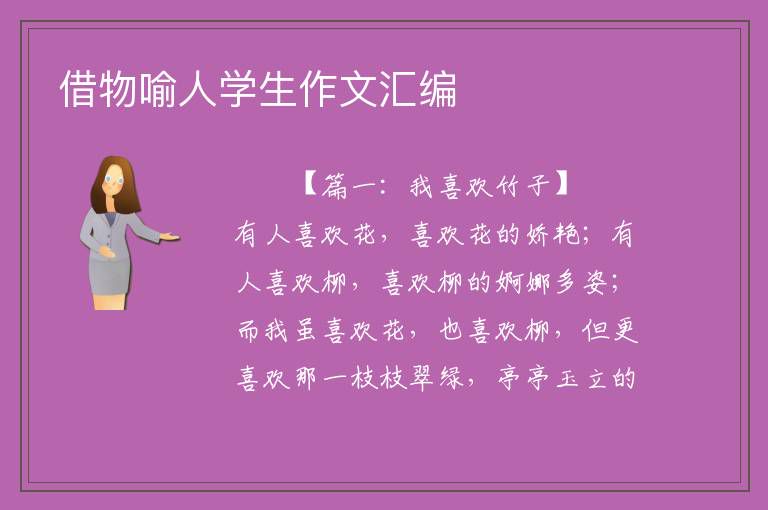 借物喻人学生作文汇编

【篇一：我喜欢竹子】

有人喜欢花，喜欢花的娇艳；有人喜欢柳，喜欢柳的婀娜多姿；而我虽喜欢花，也喜欢柳，但更喜欢那一枝枝翠绿，亭亭玉立的